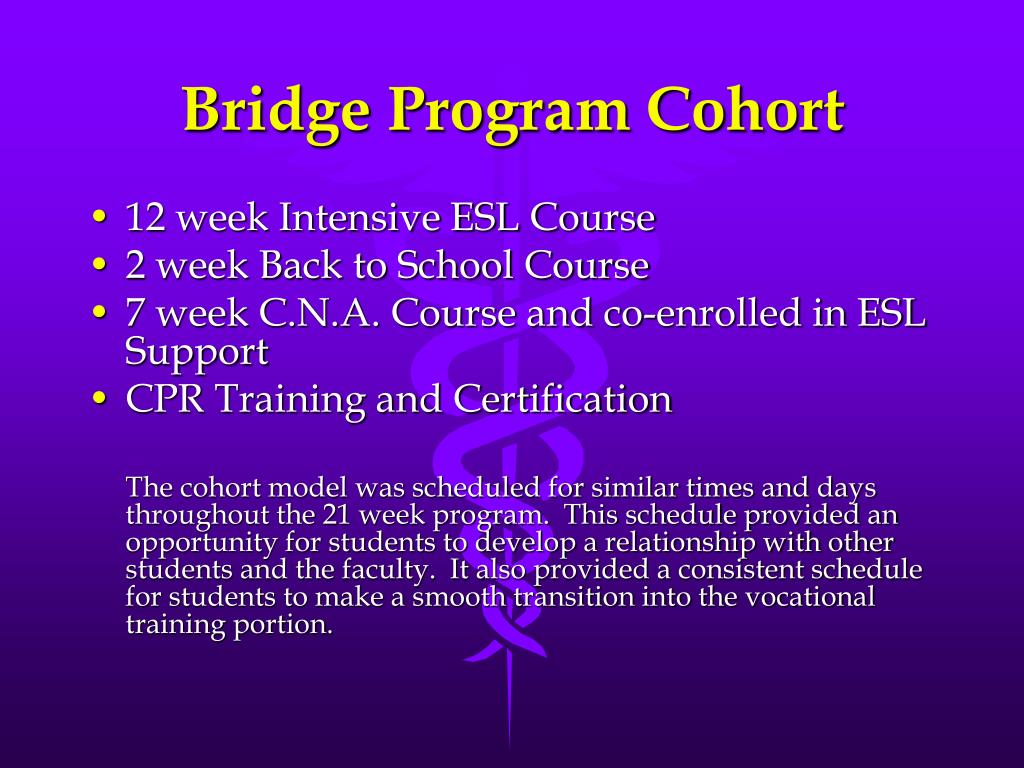 Bridge Program Cohort

• 12 week Intensive ESL Course
• 2 week Back to School Course
• 7 week C.N.A. Course and co-enrolled in ESL Support
• CPR Training and Certification

The cohort model was scheduled for similar times and days throughout the 21 week program. This schedule provided an opportunity for students to develop a relationship with other students and the faculty. It also provided a consistent schedule for students to make a smooth transition into the vocational training portion.